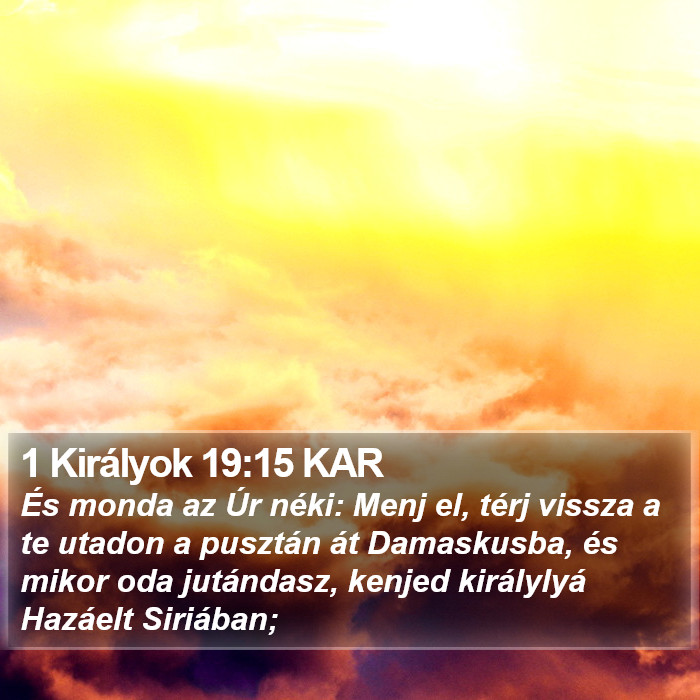 1 Királyok 19:15 KAR
És monda az Úr néki: Menj el, térj vissza a te utadon a pusztán át Damaskusba, és mikor oda jutándasz, kenjed királylyá Hazáelt Siriában;